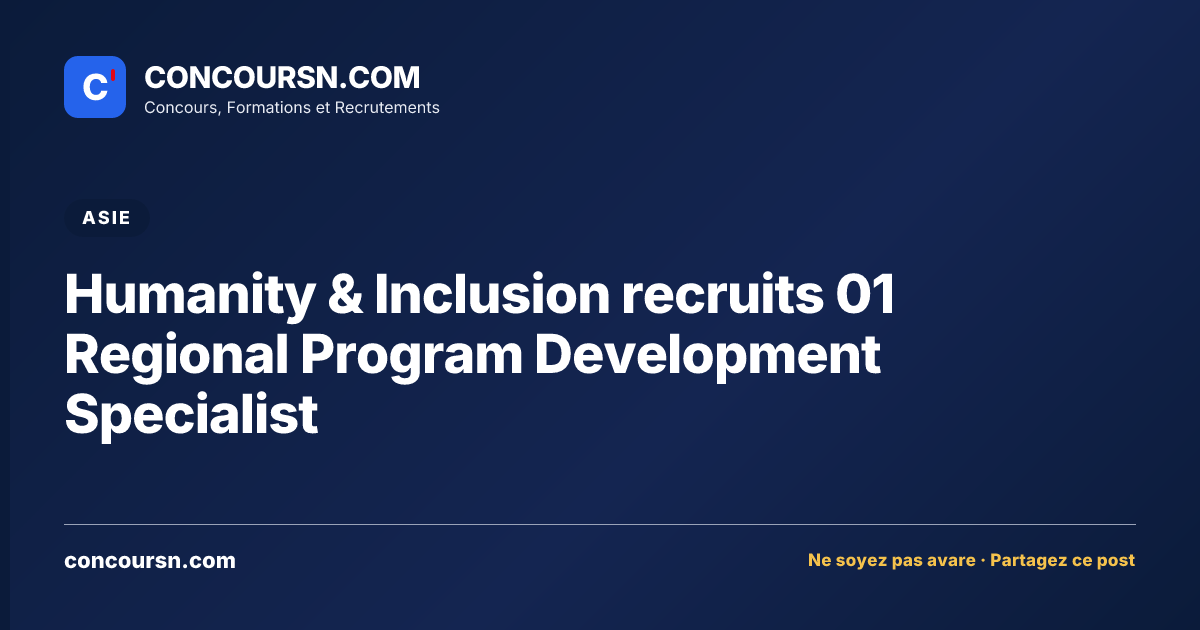 C'

CONCOURSN.COM
Concours, Formations et Recrutements

ASIE

Humanity & Inclusion recruits 01 Regional Program Development Specialist

concoursn.com

Ne soyez pas avare · Partagez ce post